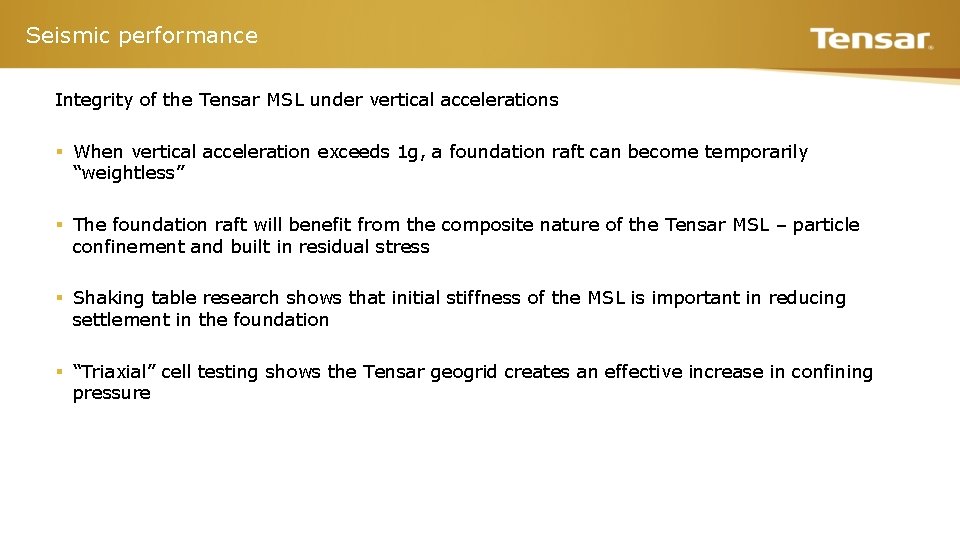 Seismic performance

Tensar.

Integrity of the Tensar MSL under vertical accelerations

▪ When vertical acceleration exceeds 1g, a foundation raft can become temporarily “weightless”

▪ The foundation raft will benefit from the composite nature of the Tensar MSL – particle confinement and built in residual stress

▪ Shaking table research shows that initial stiffness of the MSL is important in reducing settlement in the foundation

▪ “Triaxial” cell testing shows the Tensar geogrid creates an effective increase in confining pressure